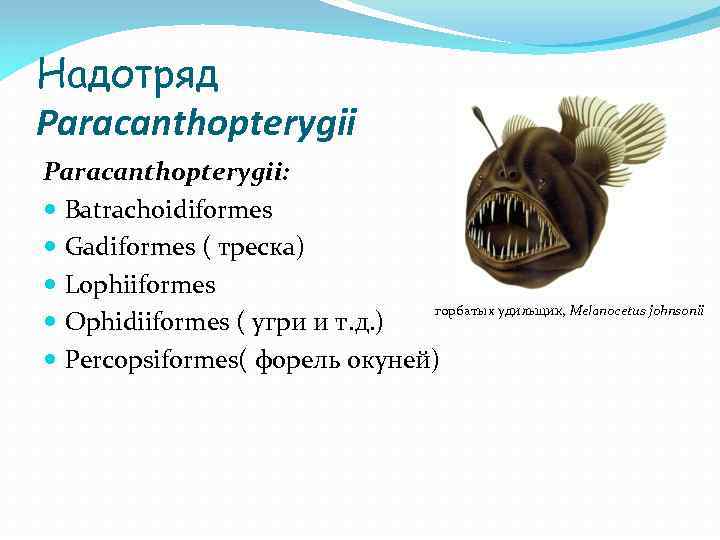 Надотряд
Paracanthopterygii

Paracanthopterygii:
- Batrachoidiformes
- Gadiformes ( треска)
- Lophiiformes
- Ophidiiformes ( угри и т.д.)
- Percopsiformes( форель окуней)

горбатых удильщик, Melanocetus johnsonii